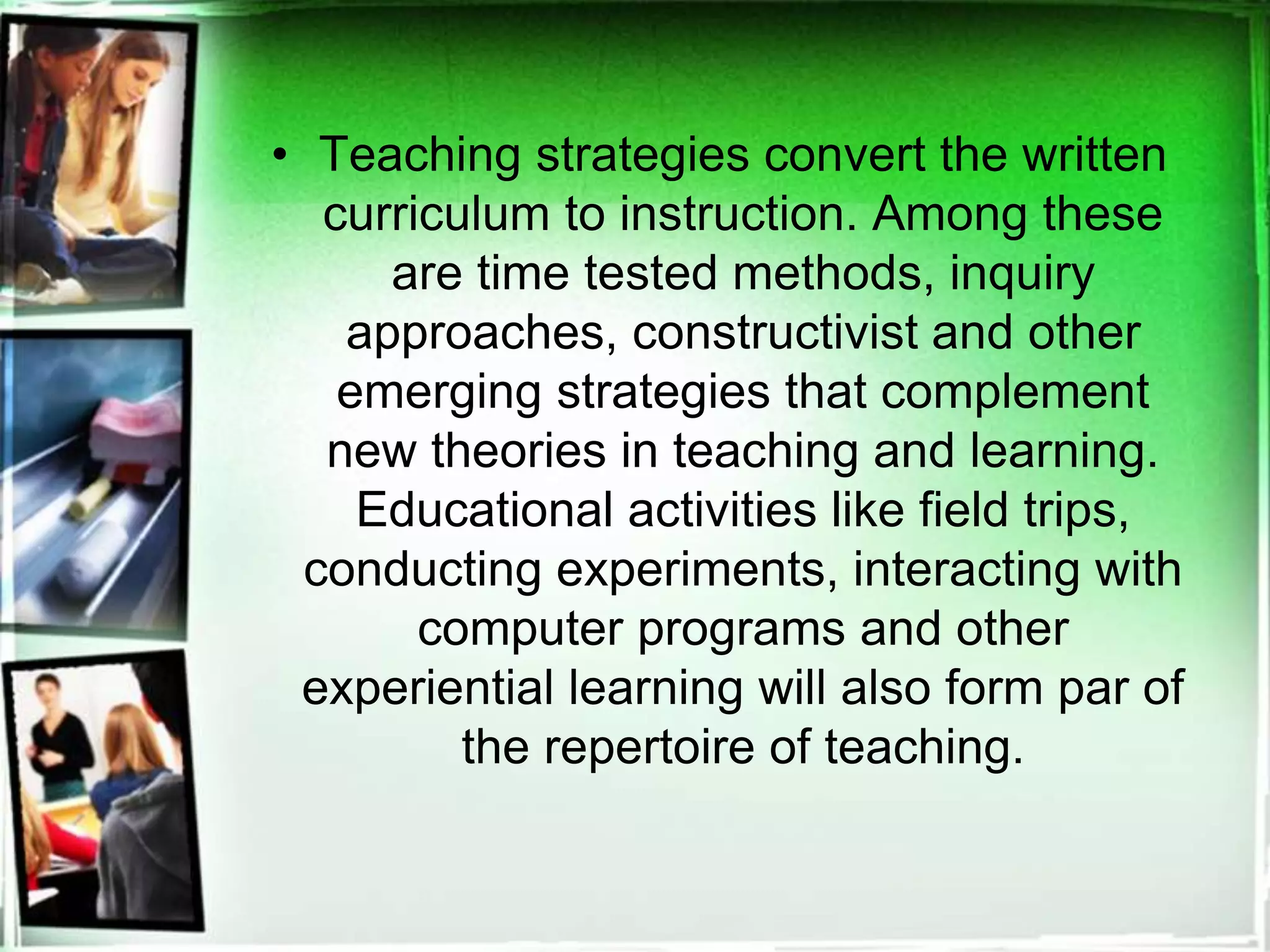 • Teaching strategies convert the written curriculum to instruction. Among these are time tested methods, inquiry approaches, constructivist and other emerging strategies that complement new theories in teaching and learning. Educational activities like field trips, conducting experiments, interacting with computer programs and other experiential learning will also form par of the repertoire of teaching.